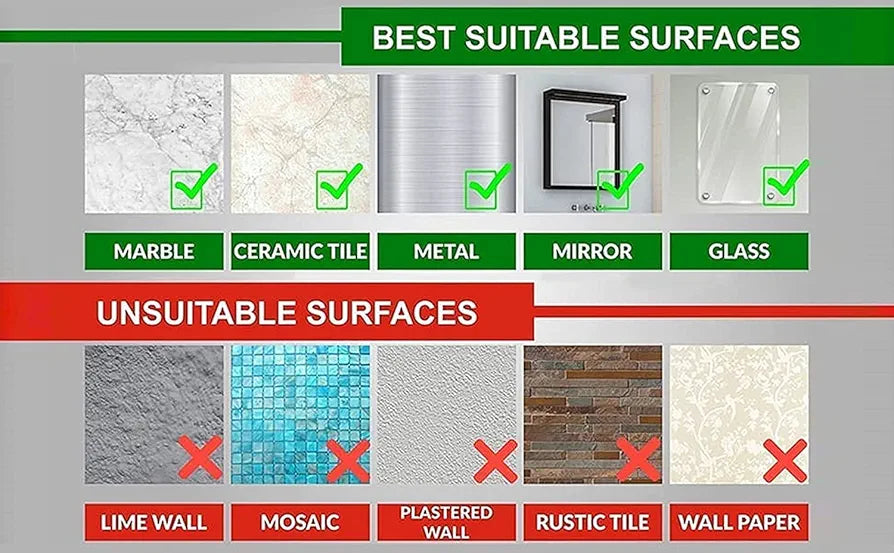 BEST SUITABLE SURFACES

MARBLE

CERAMIC TILE

METAL

MIRROR

GLASS

UNSUITABLE SURFACES

LIME WALL

MOSAIC

PLASTERED WALL

RUSTIC TILE

WALL PAPER